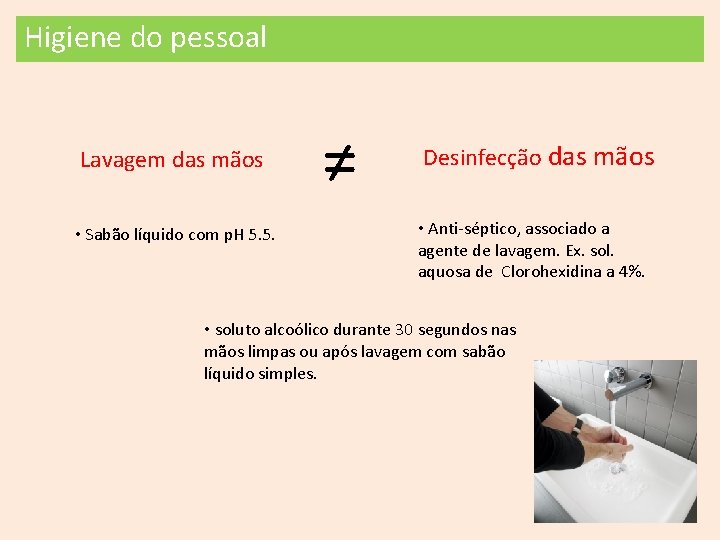 Higiene do pessoal

Lavagem das mãos

$\neq$

Desinfecção das mãos

• Sabão líquido com pH 5.5.

• Anti-séptico, associado a agente de lavagem. Ex. sol. aquosa de Clorohexidina a 4%.

• soluto alcoólico durante 30 segundos nas mãos limpas ou após lavagem com sabão líquido simples.